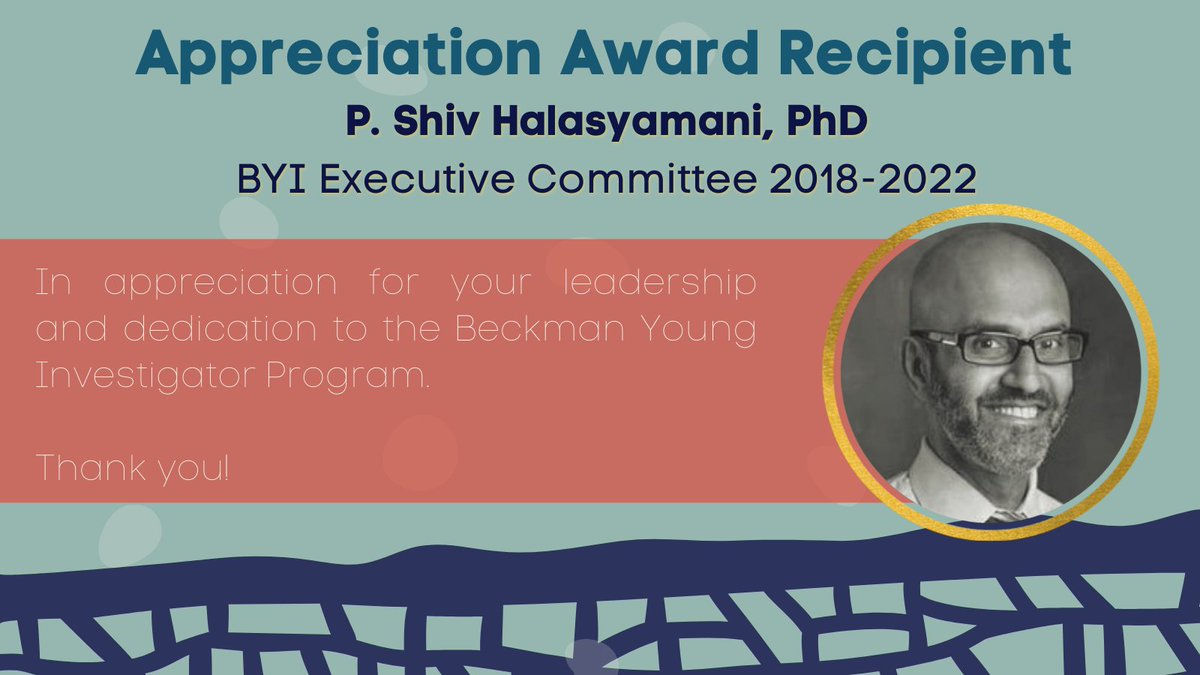 Appreciation Award Recipient

P. Shiv Halasyamani, PhD

BYI Executive Committee 2018-2022

In appreciation for your leadership and dedication to the Beckman Young Investigator Program.

Thank you!